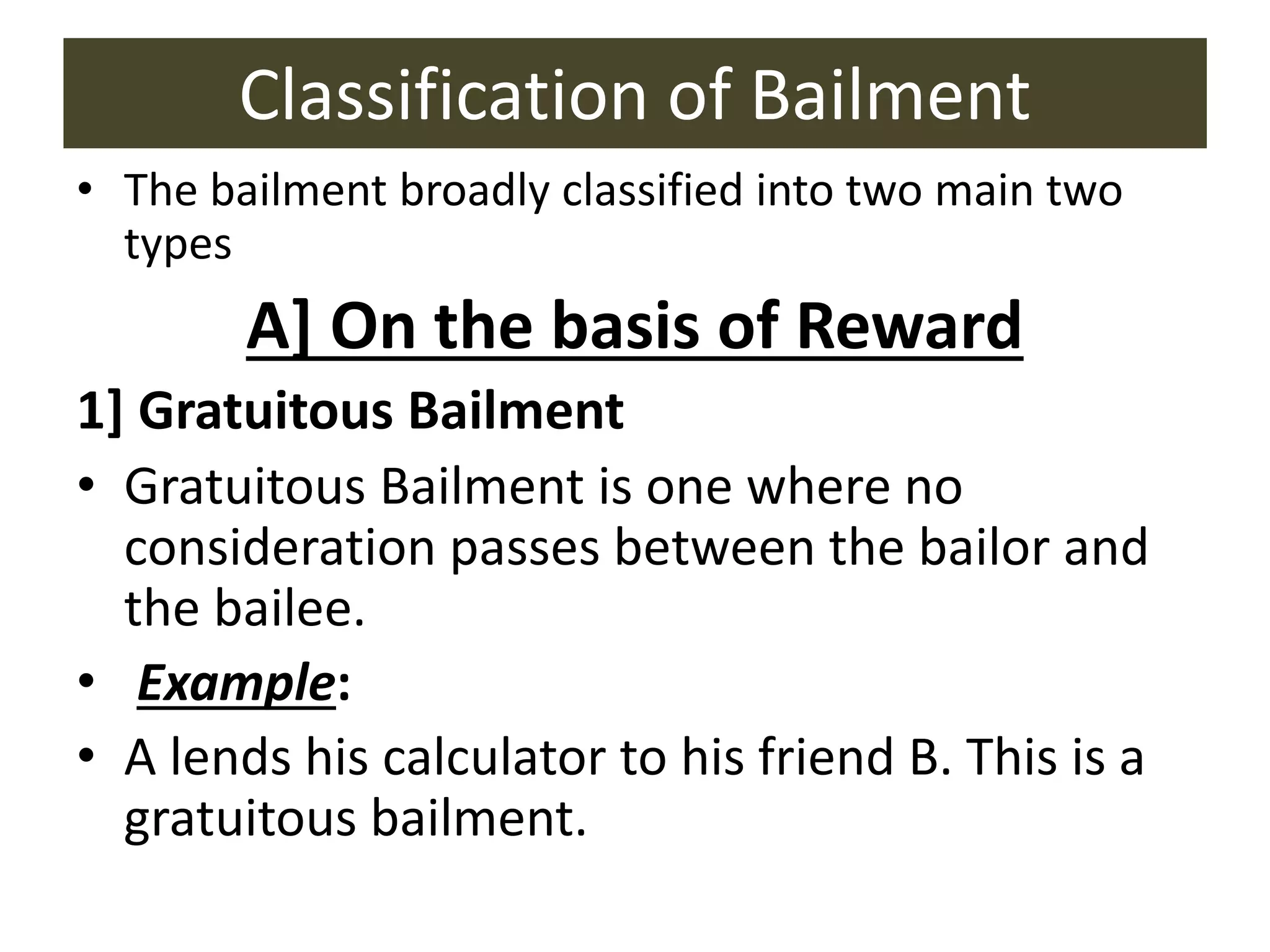 Classification of Bailment

• The bailment broadly classified into two main two types

A] On the basis of Reward

1] Gratuitous Bailment

• Gratuitous Bailment is one where no consideration passes between the bailor and the bailee.

• Example:

• A lends his calculator to his friend B. This is a gratuitous bailment.